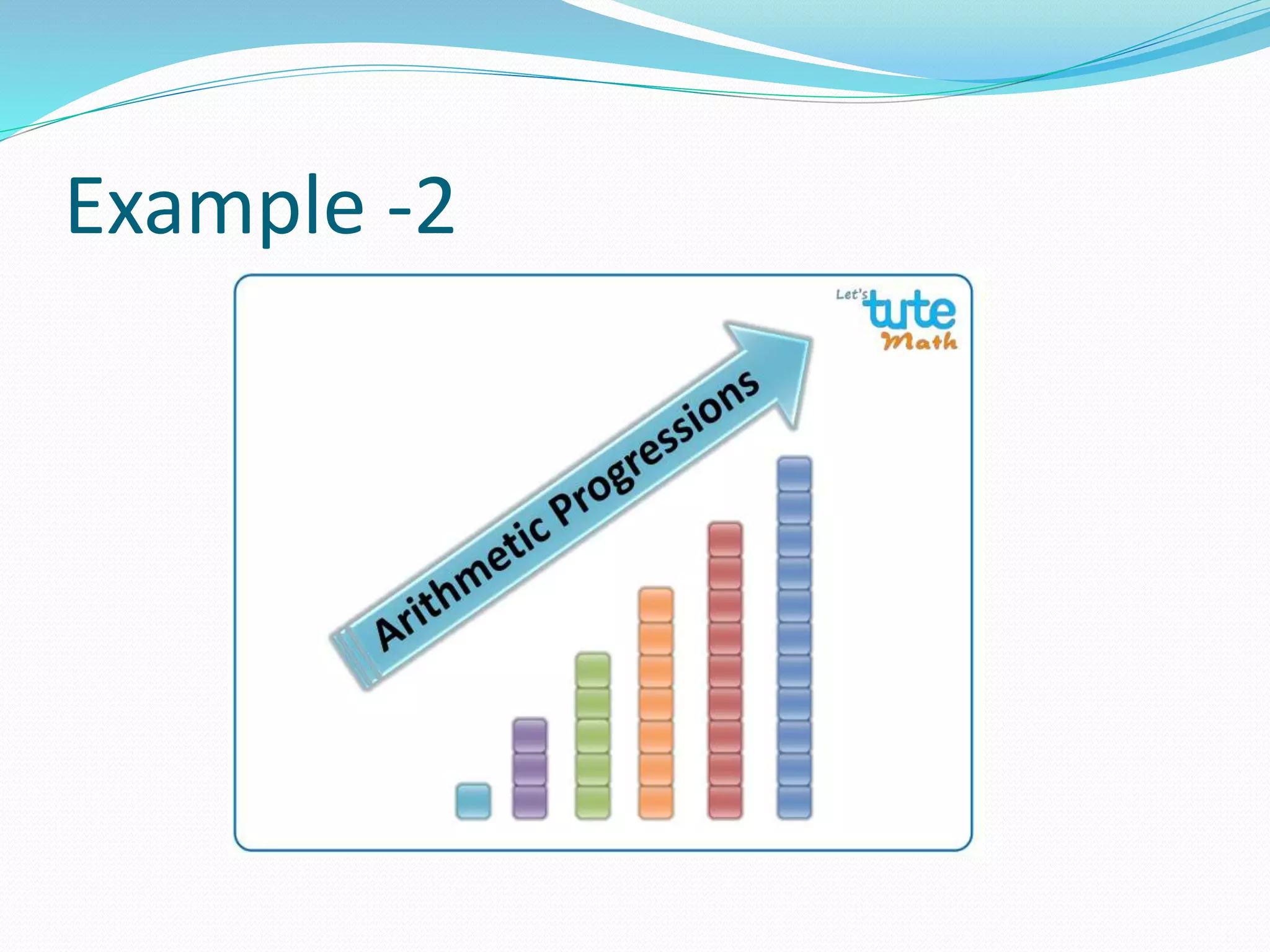 Example -2

Let's tute Math

Arithmetic Progressions